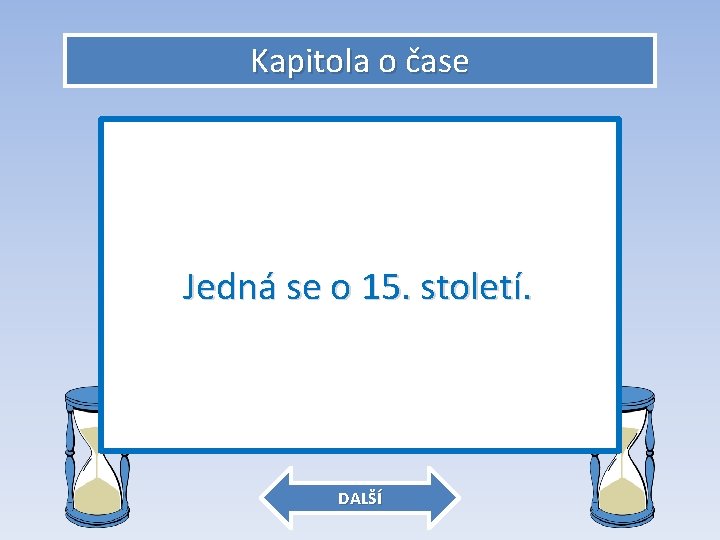 Kapitola o čase

Jedná se o 15. století.

DALŠÍ